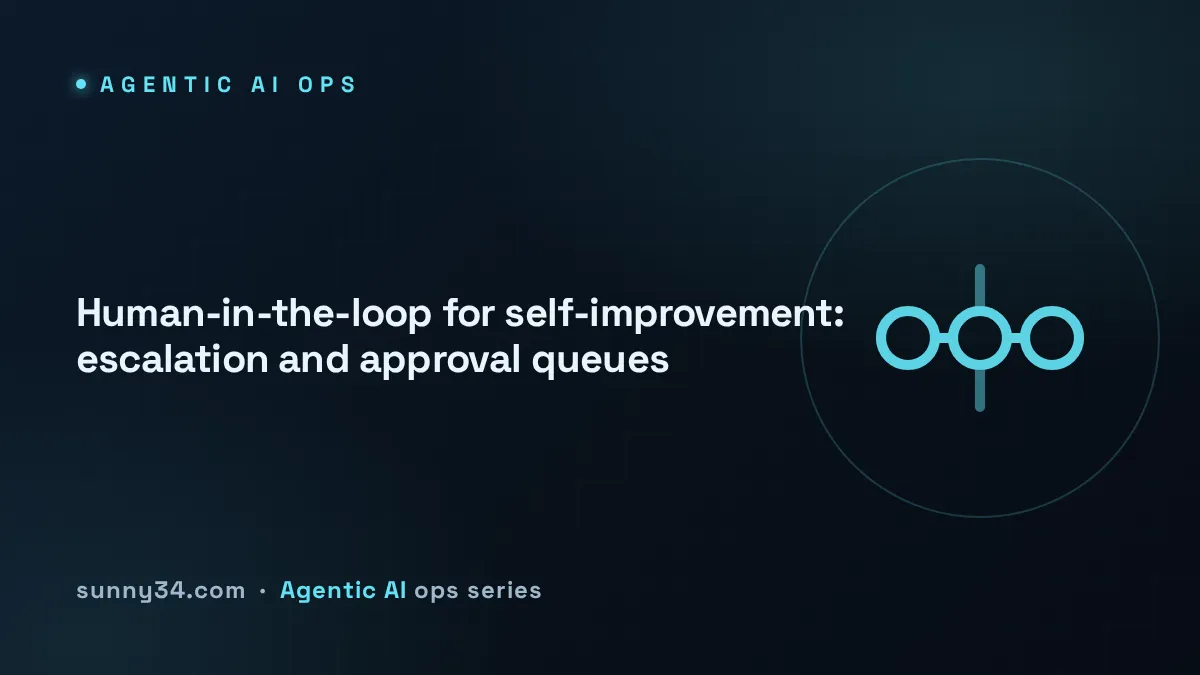 • AGENTIC AI OPS

Human-in-the-loop for self-improvement: escalation and approval queues

sunny34.com · Agentic AI ops series